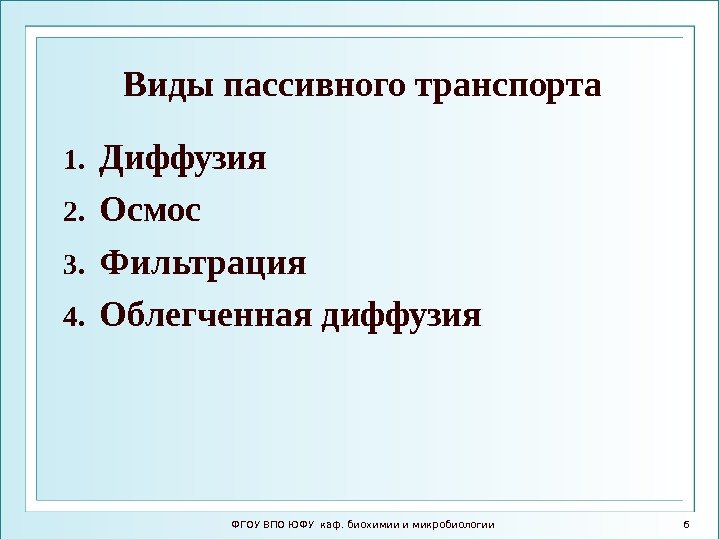 Виды пассивного транспорта

1. Диффузия
2. Осмос
3. Фильтрация
4. Облегченная диффузия

ФГОУ ВПО ЮФУ каф. биохимии и микробиологии

6